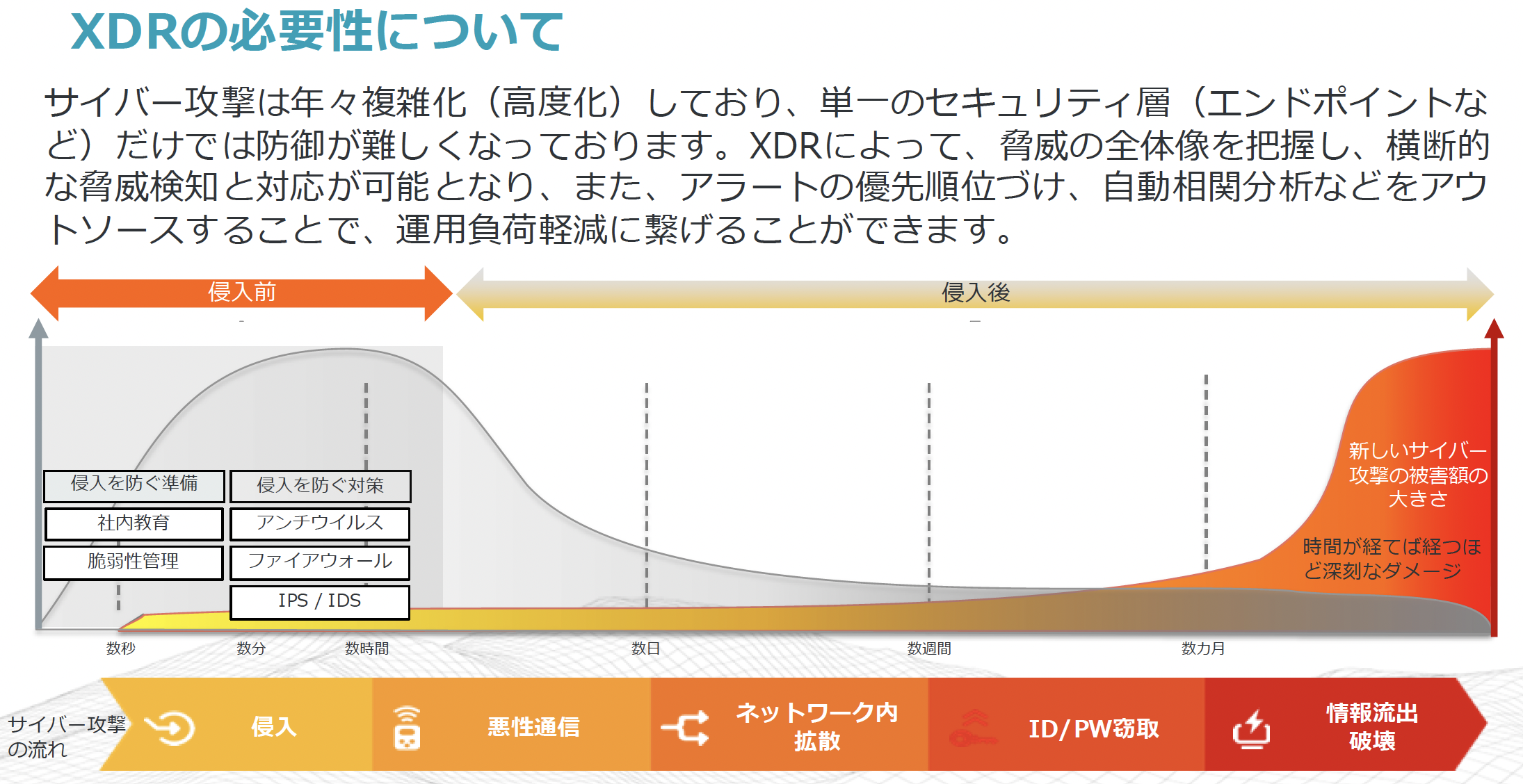 XDRの必要性について

サイバー攻撃は年々複雑化（高度化）しており、単一のセキュリティ層（エンドポイントなど）だけでは防御が難しくなっております。XDRによって、脅威の全体像を把握し、横断的な脅威検知と対応が可能となり、また、アラートの優先順位づけ、自動相関分析などをアウトソースすることで、運用負荷軽減に繋げることができます。

侵入前

侵入後

侵入を防ぐ準備

社内教育

脆弱性管理

侵入を防ぐ対策

アンチウイルス

ファイアウォール

IPS / IDS

新しいサイバー攻撃の被害額の大きさ

時間が経てば経つほど深刻なダメージ

数秒

数分

数時間

数日

数週間

数カ月

サイバー攻撃の流れ

侵入

悪性通信

ネットワーク内拡散

ID/PW窃取

情報流出破壊